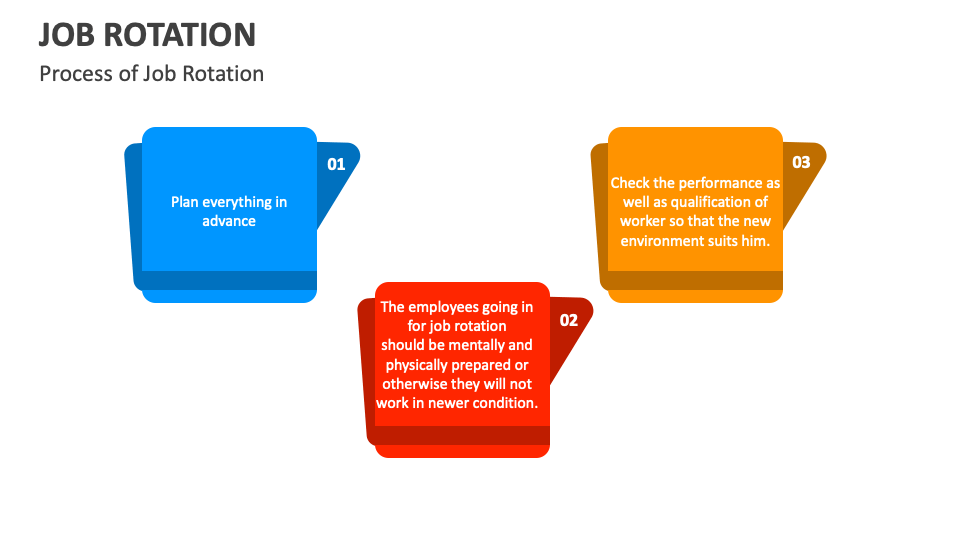 JOB ROTATION

Process of Job Rotation

01

Plan everything in advance

02

The employees going in for job rotation should be mentally and physically prepared or otherwise they will not work in newer condition.

03

Check the performance as well as qualification of worker so that the new environment suits him.